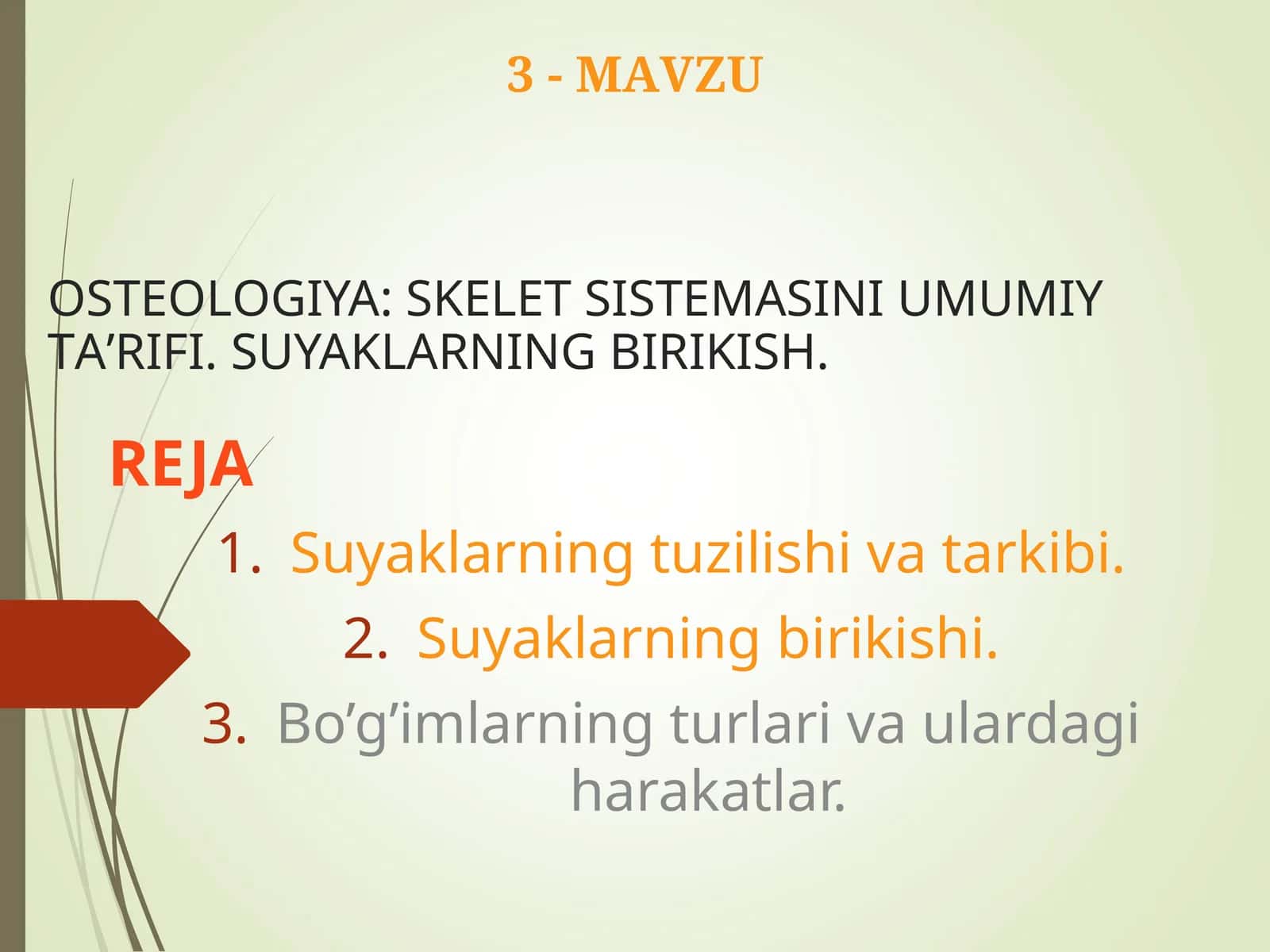 3 - MAVZU

OSTEOLOGIYA: SKELET SISTEMASINI UMUMIY TA'RIFI. SUYAKLARNING BIRIKISH.

REJA

1. Suyaklarning tuzilishi va tarkibi.
2. Suyaklarning birikishi.
3. Bo'g'imlarning turlari va ulardagi harakatlar.